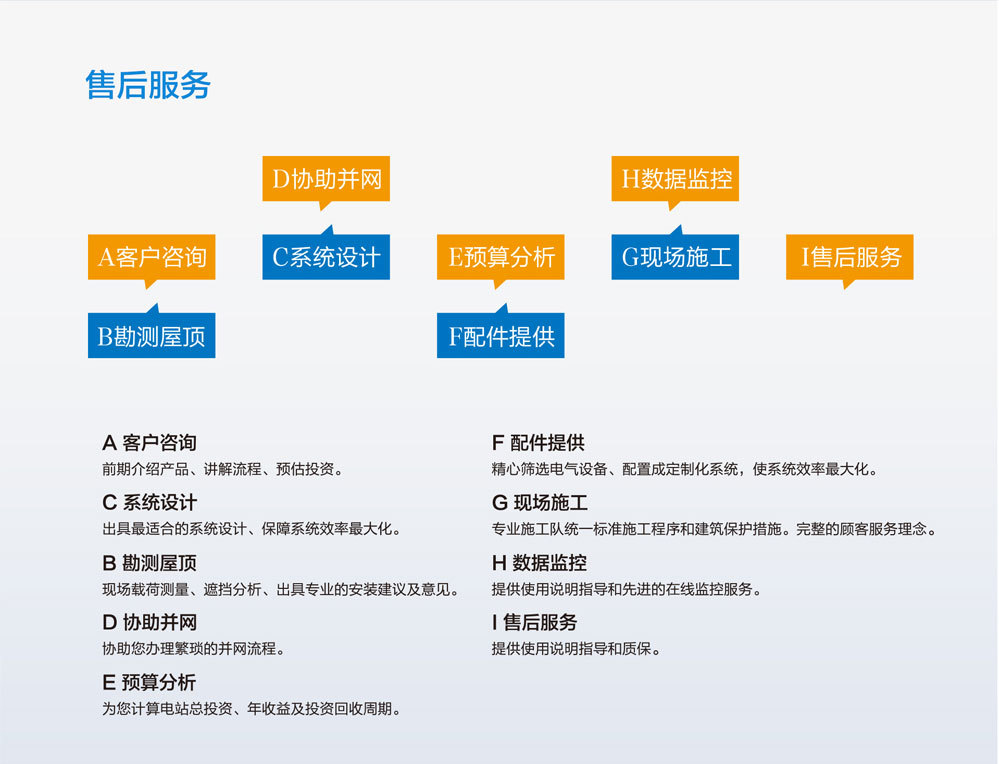 售后服务

D协助并网

H数据监控

A客户咨询

C系统设计

E预算分析

G现场施工

I售后服务

B勘测屋顶

F配件提供

A 客户咨询
前期介绍产品、讲解流程、预估投资。

C 系统设计
出具最适合的系统设计、保障系统效率最大化。

B 勘测屋顶
现场载荷测量、遮挡分析、出具专业的安装建议及意见。

D 协助并网
协助您办理繁琐的并网流程。

E 预算分析
为您计算电站总投资、年收益及投资回收周期。

F 配件提供
精心筛选电气设备、配置成定制化系统，使系统效率最大化。

G 现场施工
专业施工队统一标准施工程序和建筑保护措施。完整的顾客服务理念。

H 数据监控
提供使用说明指导和先进的在线监控服务。

I 售后服务
提供使用说明指导和质保。